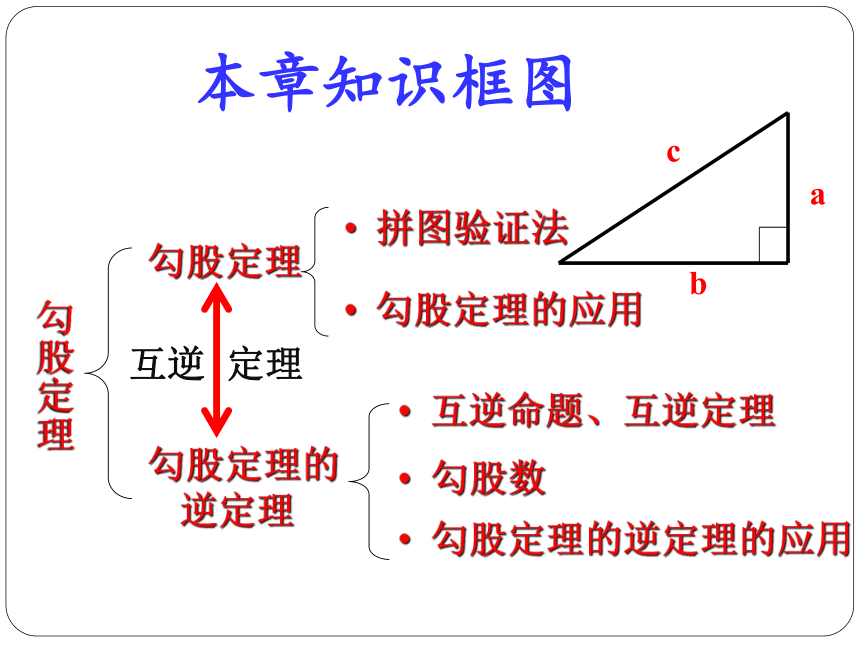 本章知识框图

c
a
b

勾股定理

勾股定理
• 拼图验证法
• 勾股定理的应用

互逆 定理

勾股定理的逆定理
• 互逆命题、互逆定理
• 勾股数
• 勾股定理的逆定理的应用